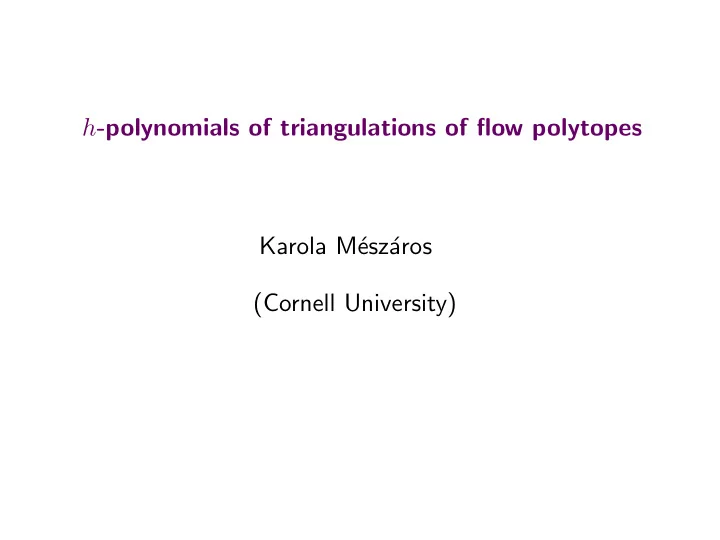 $h$-polynomials of triangulations of flow polytopes

Karola Mészáros

(Cornell University)